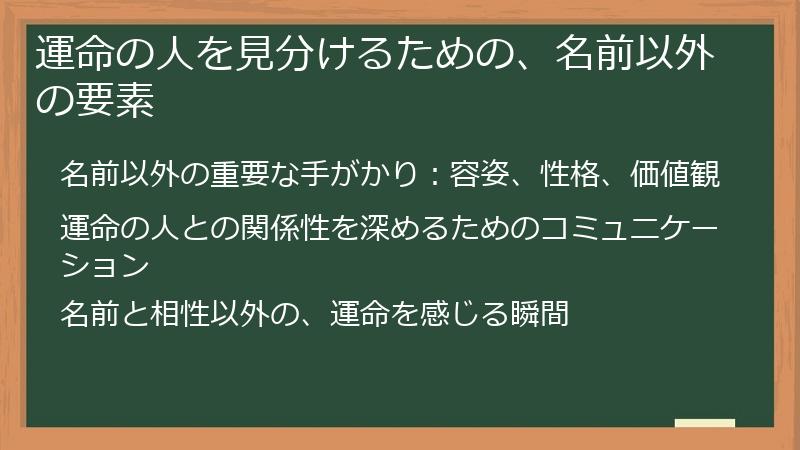 運命の人を見分けるための、名前以外の要素

名前以外の重要な手がかり：容姿、性格、価値観

運命の人との関係性を深めるためのコミュニケーション

名前と相性以外の、運命を感じる瞬間